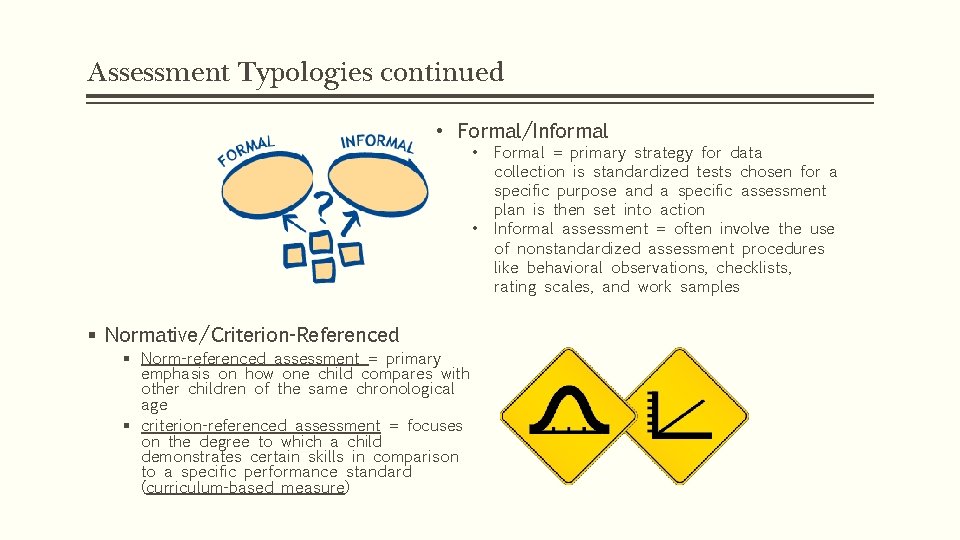 Assessment Typologies continued

FORMAL

INFORMAL

?

• Formal/Informal

• Formal = primary strategy for data collection is standardized tests chosen for a specific purpose and a specific assessment plan is then set into action

• Informal assessment = often involve the use of nonstandardized assessment procedures like behavioral observations, checklists, rating scales, and work samples

▪ Normative/Criterion-Referenced

▪ Norm-referenced assessment = primary emphasis on how one child compares with other children of the same chronological age

▪ criterion-referenced assessment = focuses on the degree to which a child demonstrates certain skills in comparison to a specific performance standard (curriculum-based measure)